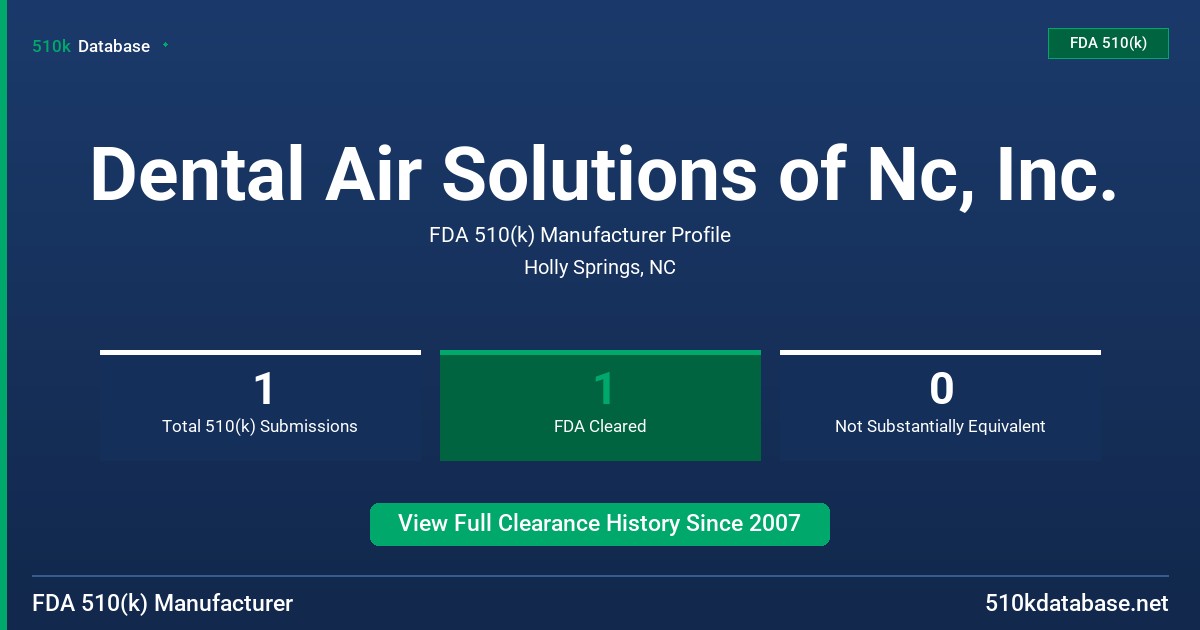 510k Database

FDA 510(k)

Dental Air Solutions of Nc, Inc.

FDA 510(k) Manufacturer Profile

Holly Springs, NC

1
Total 510(k) Submissions

1
FDA Cleared

0
Not Substantially Equivalent

View Full Clearance History Since 2007

FDA 510(k) Manufacturer

510kdatabase.net